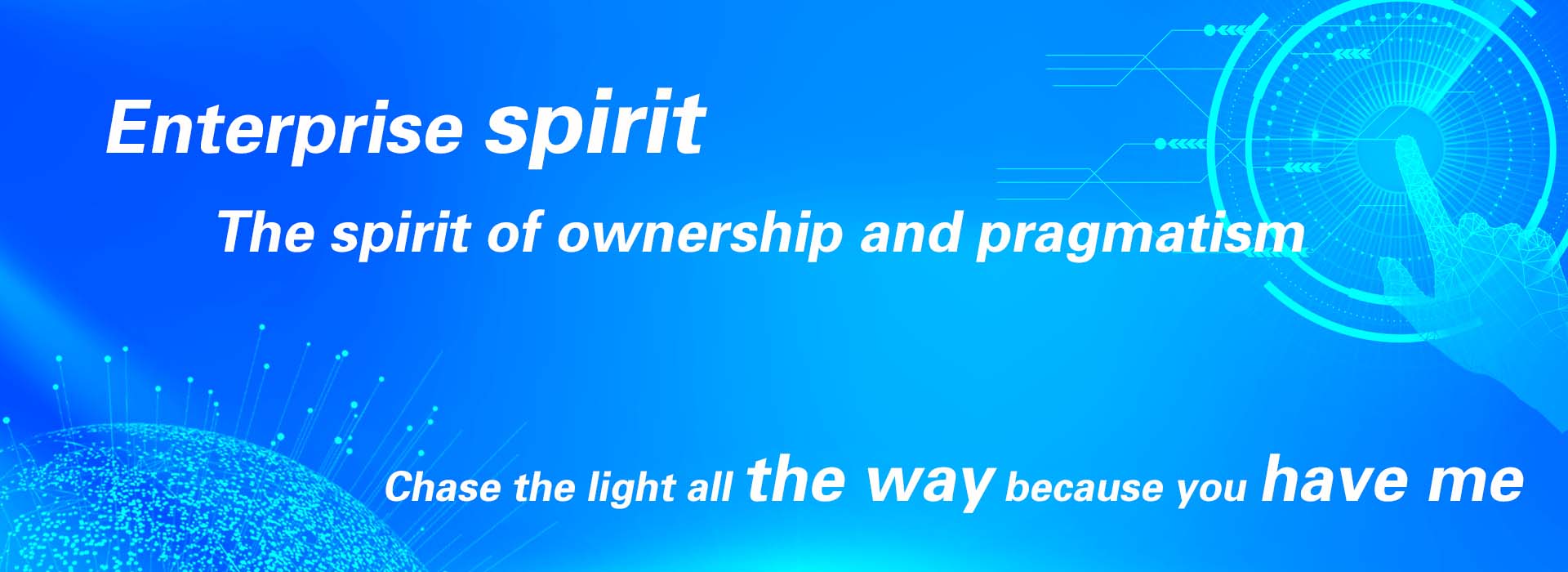 Enterprise spirit

The spirit of ownership and pragmatism

Chase the light all the way because you have me